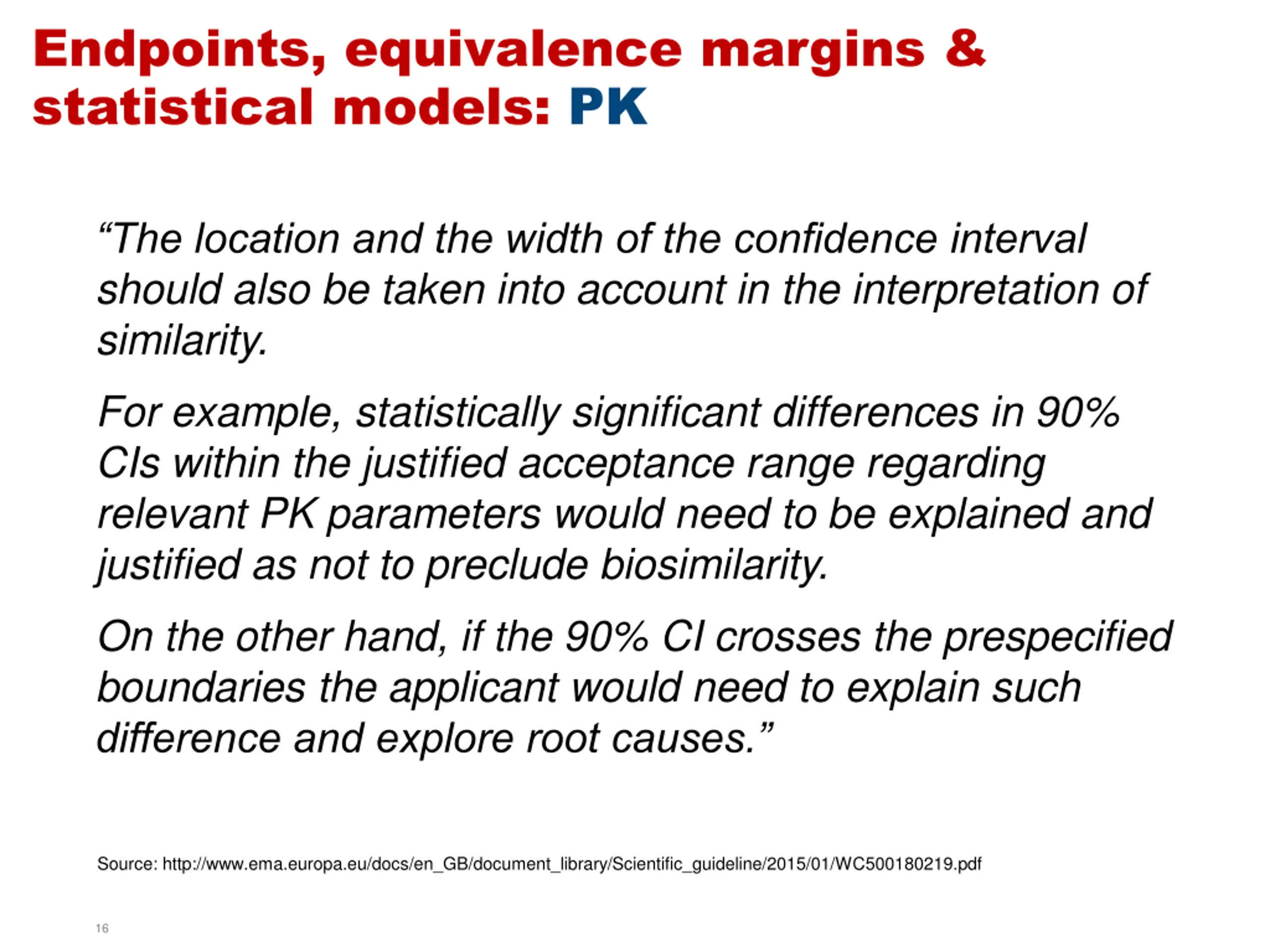 Endpoints, equivalence margins & statistical models: PK

“The location and the width of the confidence interval should also be taken into account in the interpretation of similarity.

For example, statistically significant differences in 90% CIs within the justified acceptance range regarding relevant PK parameters would need to be explained and justified as not to preclude biosimilarity.

On the other hand, if the 90% CI crosses the prespecified boundaries the applicant would need to explain such difference and explore root causes.”

Source: http://www.ema.europa.eu/docs/en_GB/document_library/Scientific_guideline/2015/01/WC500180219.pdf

16